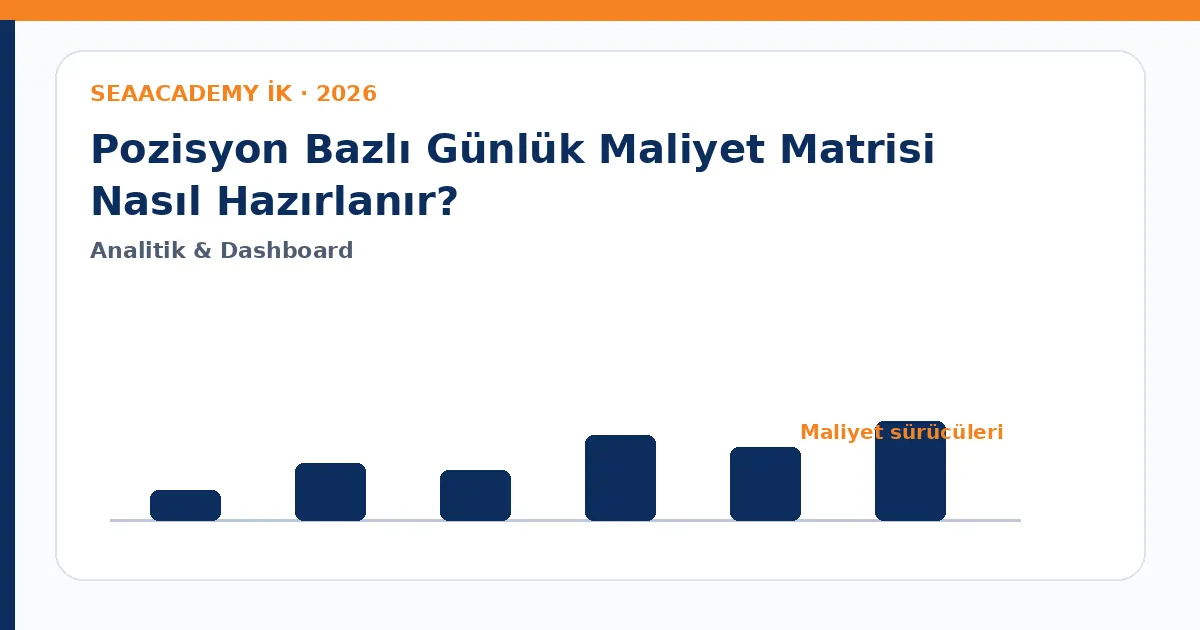 SEAACADEMY İK · 2026

Pozisyon Bazlı Günlük Maliyet Matrisi Nasıl Hazırlanır?

Analitik & Dashboard

Maliyet sürücüleri